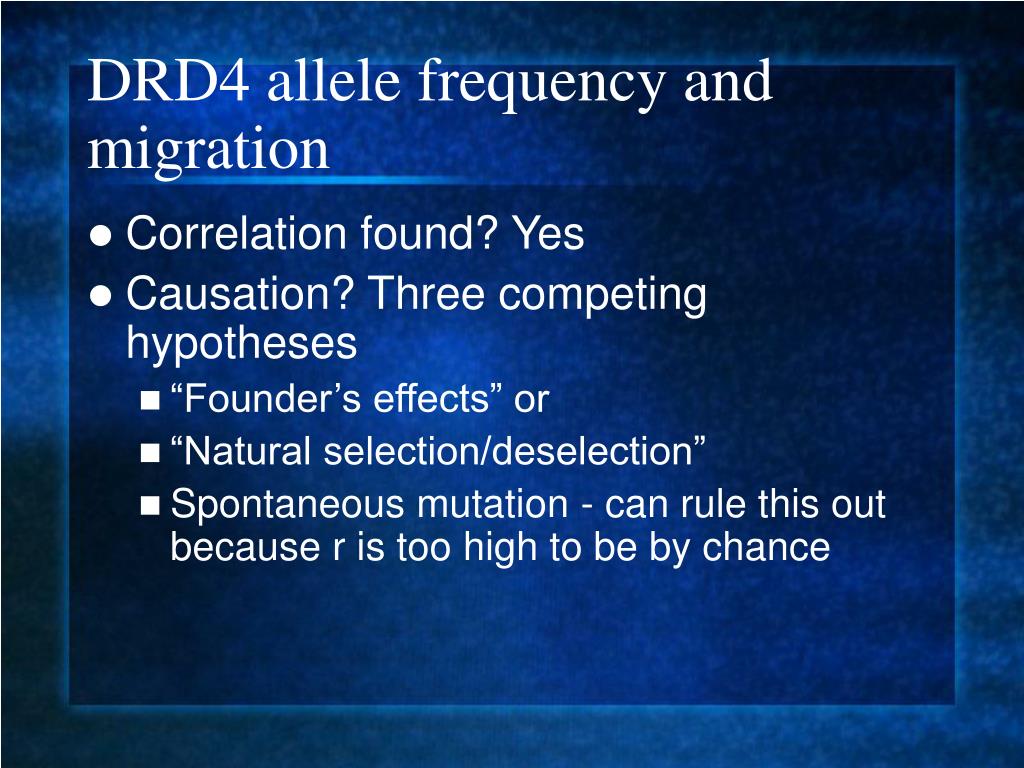 DRD4 allele frequency and migration

Correlation found? Yes

Causation? Three competing hypotheses

“Founder’s effects” or

“Natural selection/deselection”

Spontaneous mutation - can rule this out because r is too high to be by chance